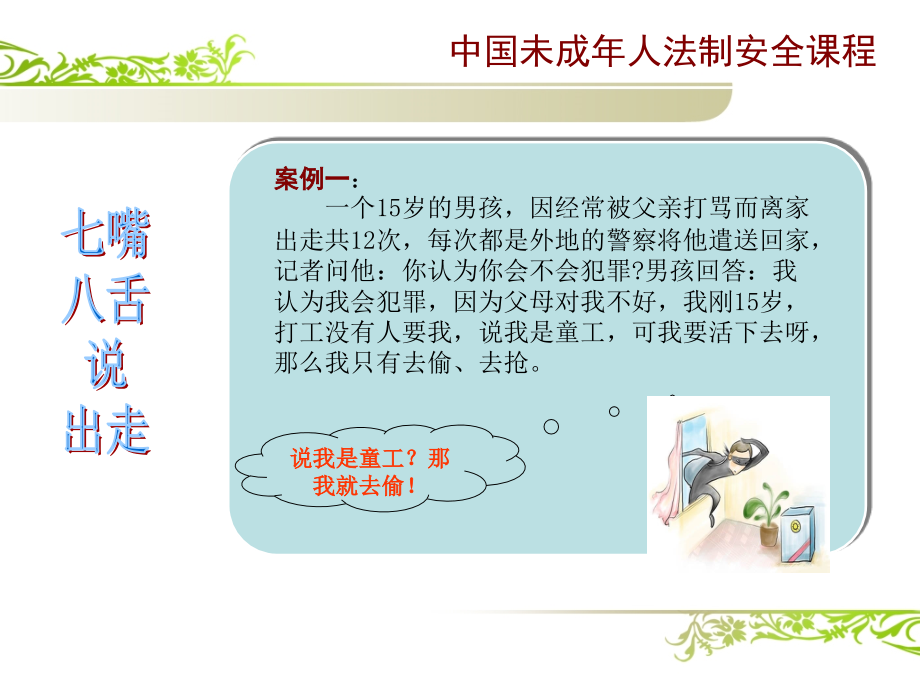 中国未成年人法制安全课程

七嘴八舌说出走

案例一：

一个15岁的男孩，因经常被父亲打骂而离家出走共12次，每次都是外地的警察将他遣送回家，记者问他：你认为你会不会犯罪?男孩回答：我认为我会犯罪，因为父母对我不好，我刚15岁，打工没有人要我，说我是童工，可我要活下去呀，那么我只有去偷、去抢。

说我是童工？那我就去偷！